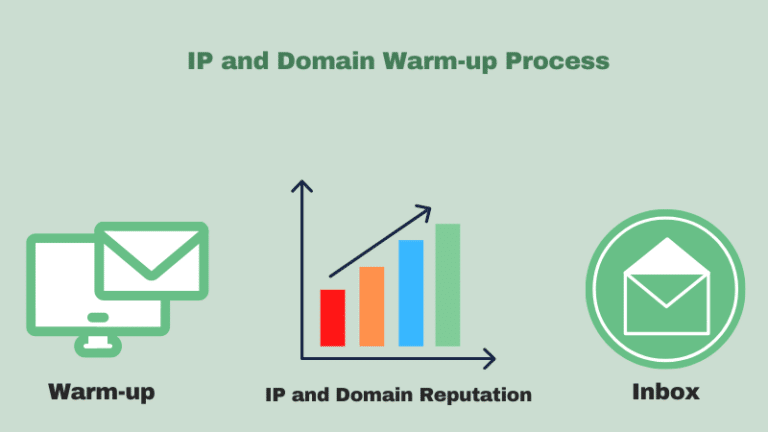 IP and Domain Warm-up Process

Warm-up

IP and Domain Reputation

Inbox